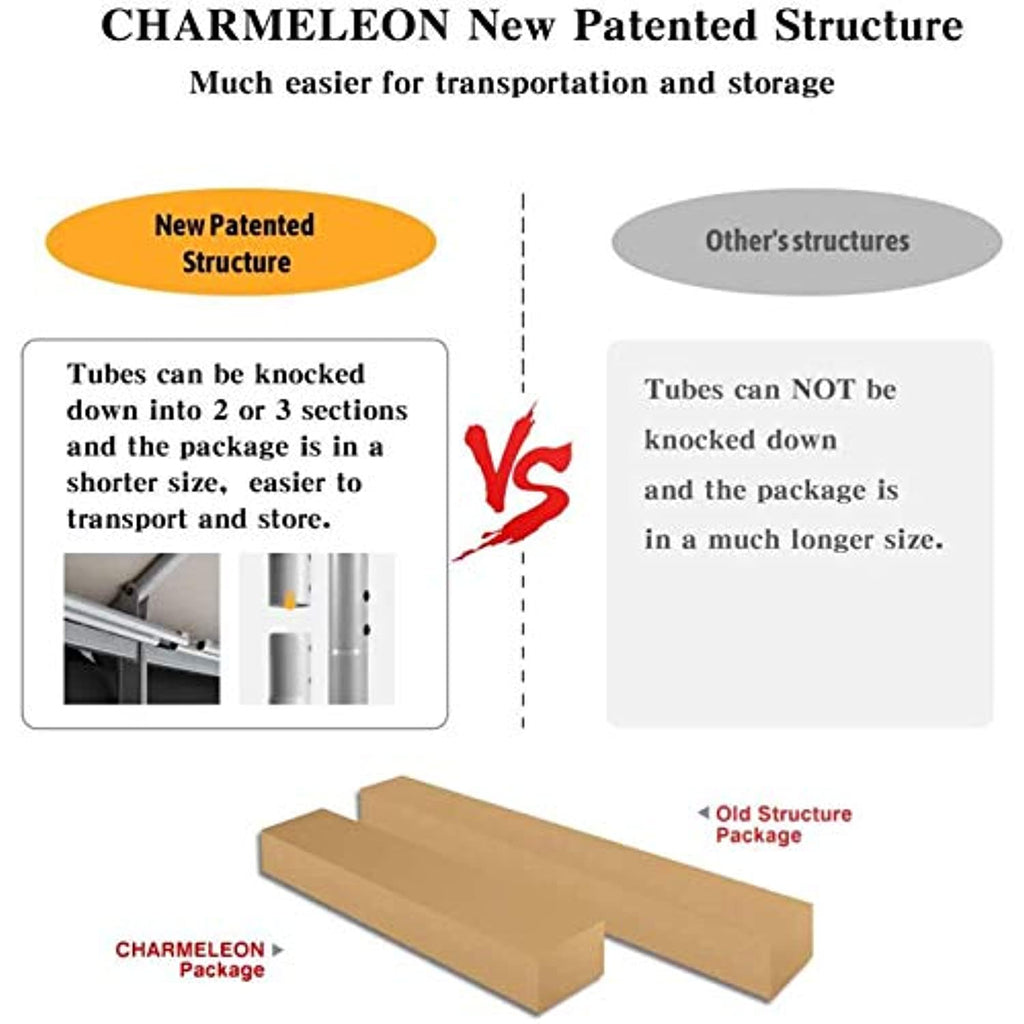 CHARMELEON New Patented Structure
Much easier for transportation and storage

New Patented Structure

Tubes can be knocked down into 2 or 3 sections and the package is in a shorter size, easier to transport and store.

VS

Other's structures

Tubes can NOT be knocked down and the package is in a much longer size.

Old Structure Package

CHARMELEON Package